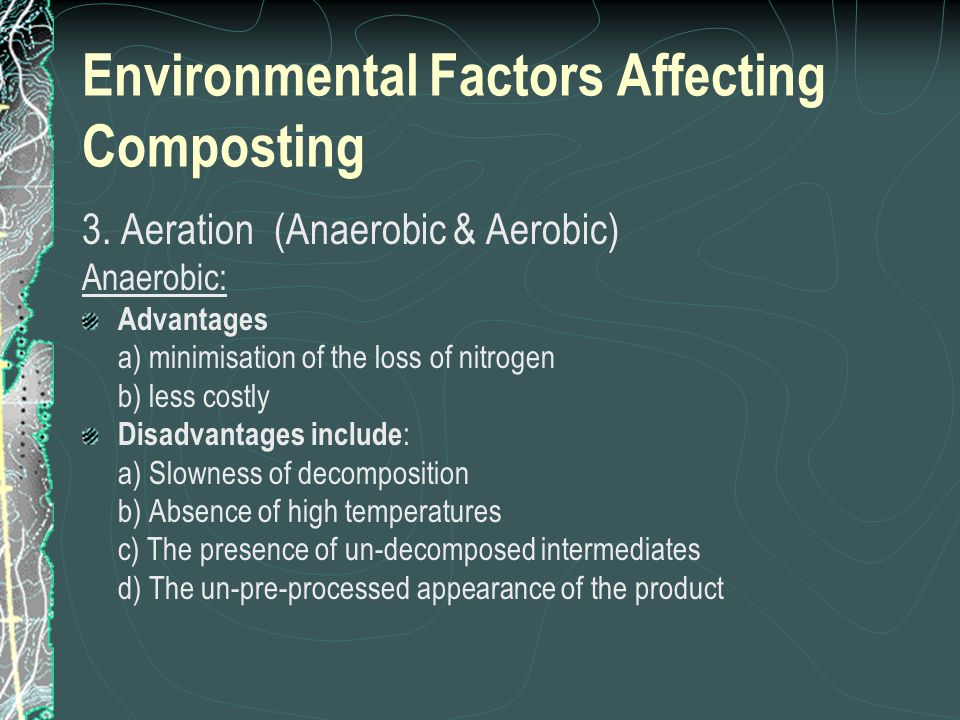 Environmental Factors Affecting Composting

3. Aeration (Anaerobic & Aerobic)

Anaerobic:

Advantages
a) minimisation of the loss of nitrogen
b) less costly

Disadvantages include:
a) Slowness of decomposition
b) Absence of high temperatures
c) The presence of un-decomposed intermediates
d) The un-pre-processed appearance of the product